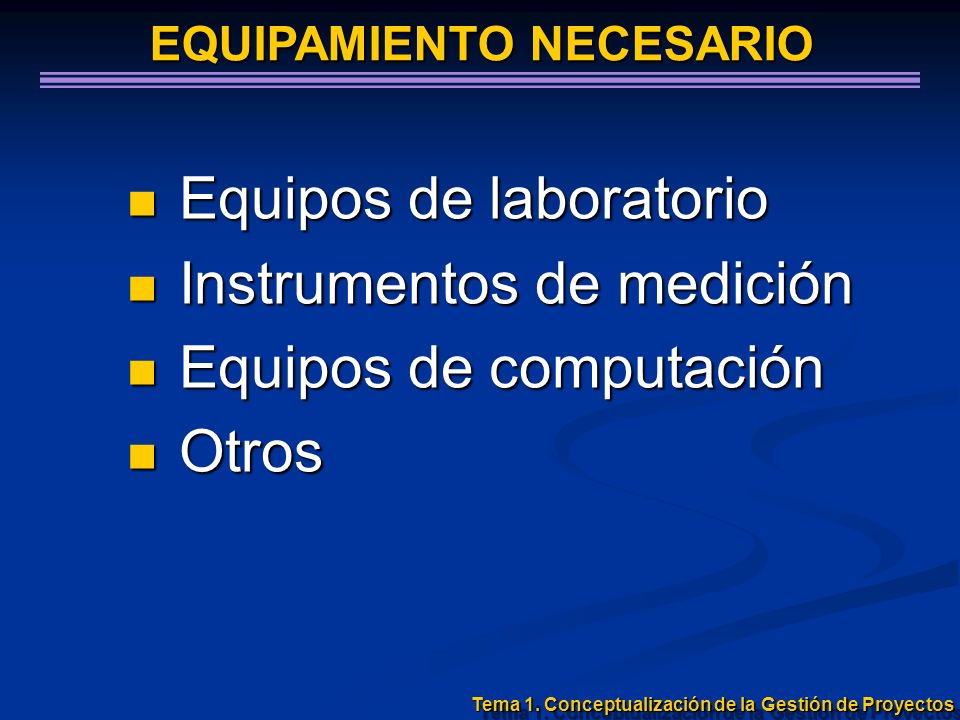 EQUIPAMIENTO NECESARIO

- Equipos de laboratorio
- Instrumentos de medición
- Equipos de computación
- Otros

Tema 1. Conceptualización de la Gestión de Proyectos